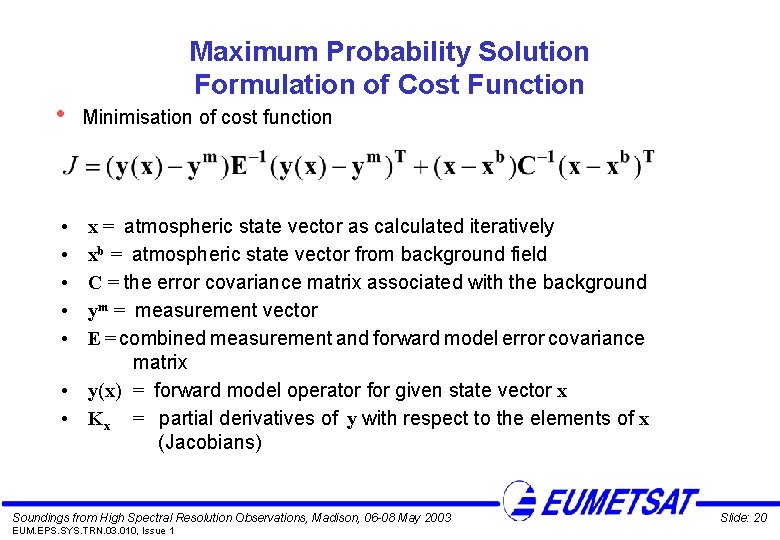 Maximum Probability Solution
Formulation of Cost Function

• Minimisation of cost function

$J = (\mathbf{y}(\mathbf{x}) - \mathbf{y}^{\mathbf{m}})\mathbf{E}^{-1}(\mathbf{y}(\mathbf{x}) - \mathbf{y}^{\mathbf{m}})^{\mathbf{T}} + (\mathbf{x} - \mathbf{x}^{\mathbf{b}})\mathbf{C}^{-1}(\mathbf{x} - \mathbf{x}^{\mathbf{b}})^{\mathbf{T}}$

• $\mathbf{x}$ = atmospheric state vector as calculated iteratively
• $\mathbf{x}^{\mathbf{b}}$ = atmospheric state vector from background field
• $\mathbf{C}$ = the error covariance matrix associated with the background
• $\mathbf{y}^{\mathbf{m}}$ = measurement vector
• $\mathbf{E}$ = combined measurement and forward model error covariance matrix
• $\mathbf{y}(\mathbf{x})$ = forward model operator for given state vector $\mathbf{x}$
• $\mathbf{K}_{\mathbf{x}}$ = partial derivatives of $\mathbf{y}$ with respect to the elements of $\mathbf{x}$ (Jacobians)

EUMETSAT

Soundings from High Spectral Resolution Observations, Madison, 06-08 May 2003
EUM.EPS.SYS.TRN.03.010, Issue 1

Slide: 20